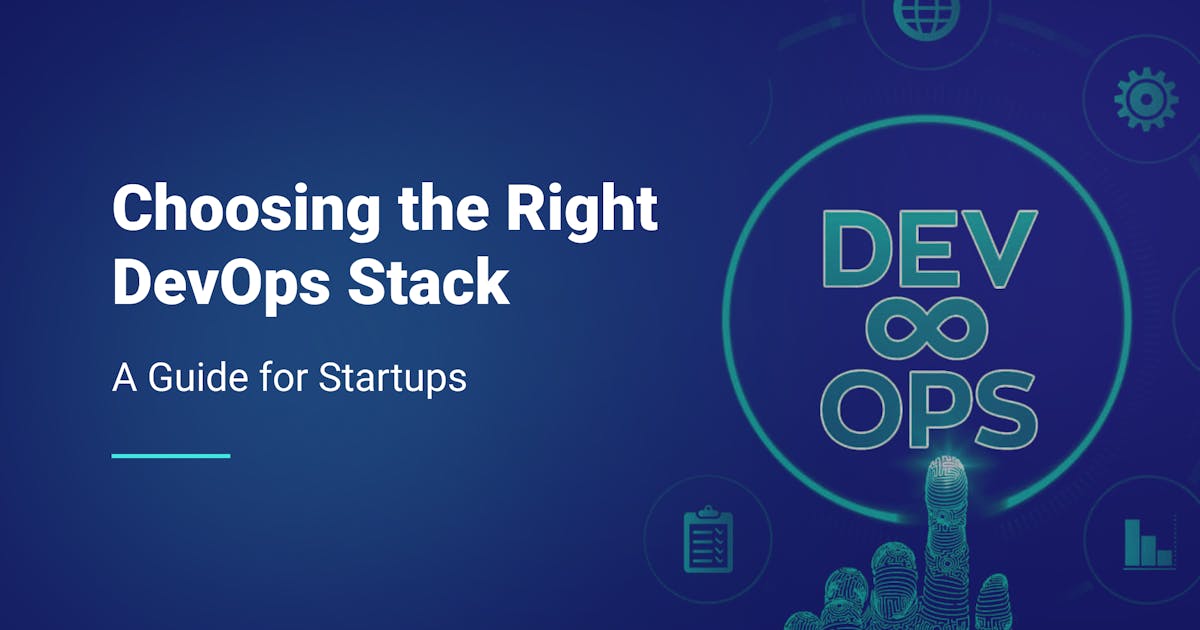 Choosing the Right DevOps Stack

A Guide for Startups

DEV
∞
OPS